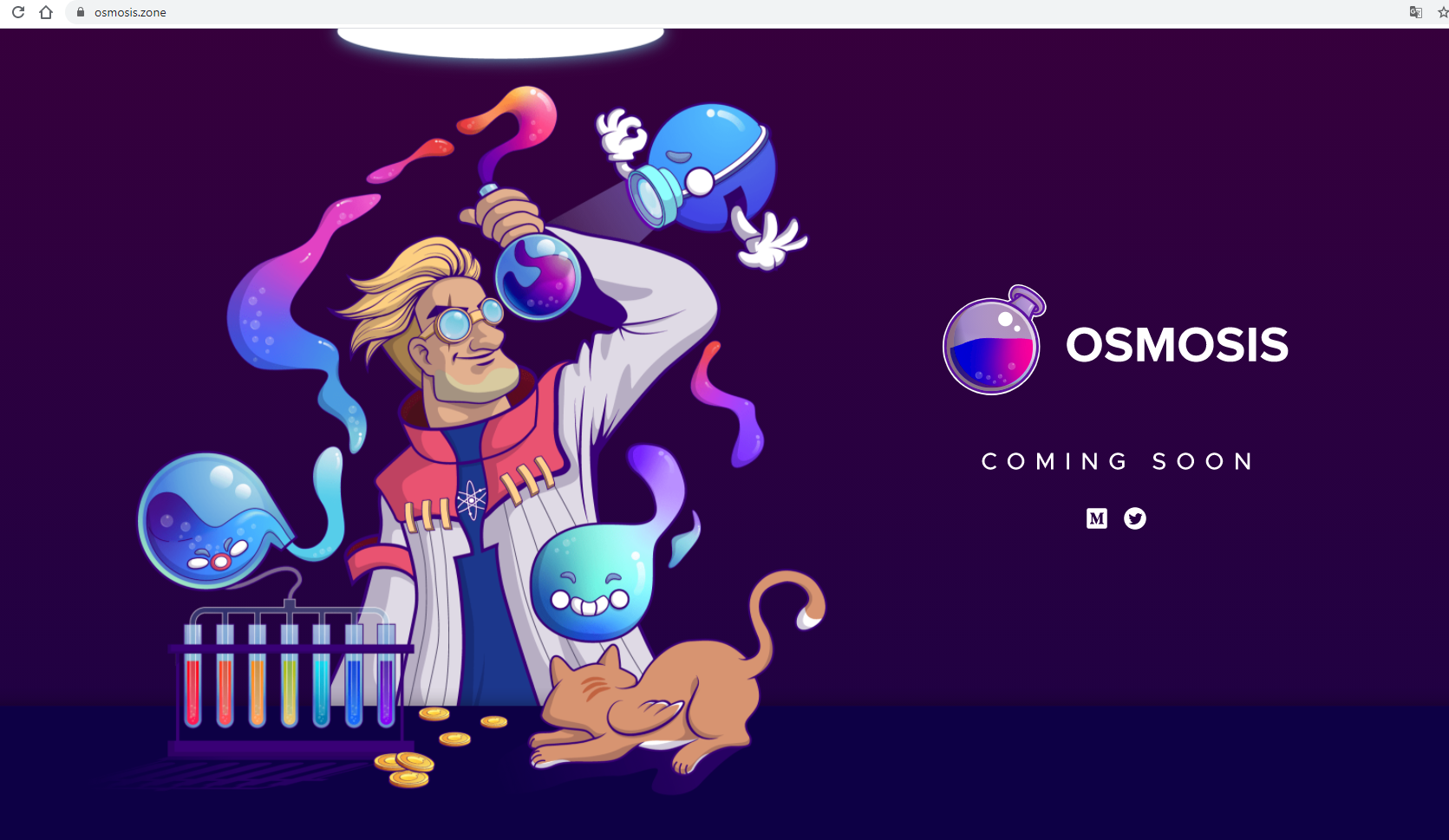 osmosis.zone

OSMOSIS

COMING SOON

M